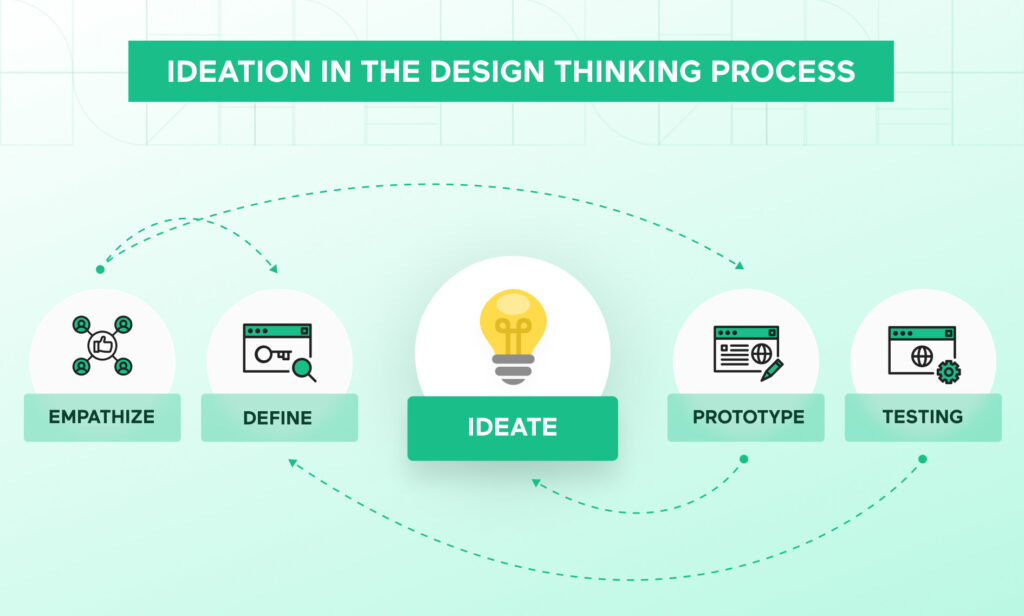 IDEATION IN THE DESIGN THINKING PROCESS

EMPATHIZE

DEFINE

IDEATE

PROTOTYPE

TESTING